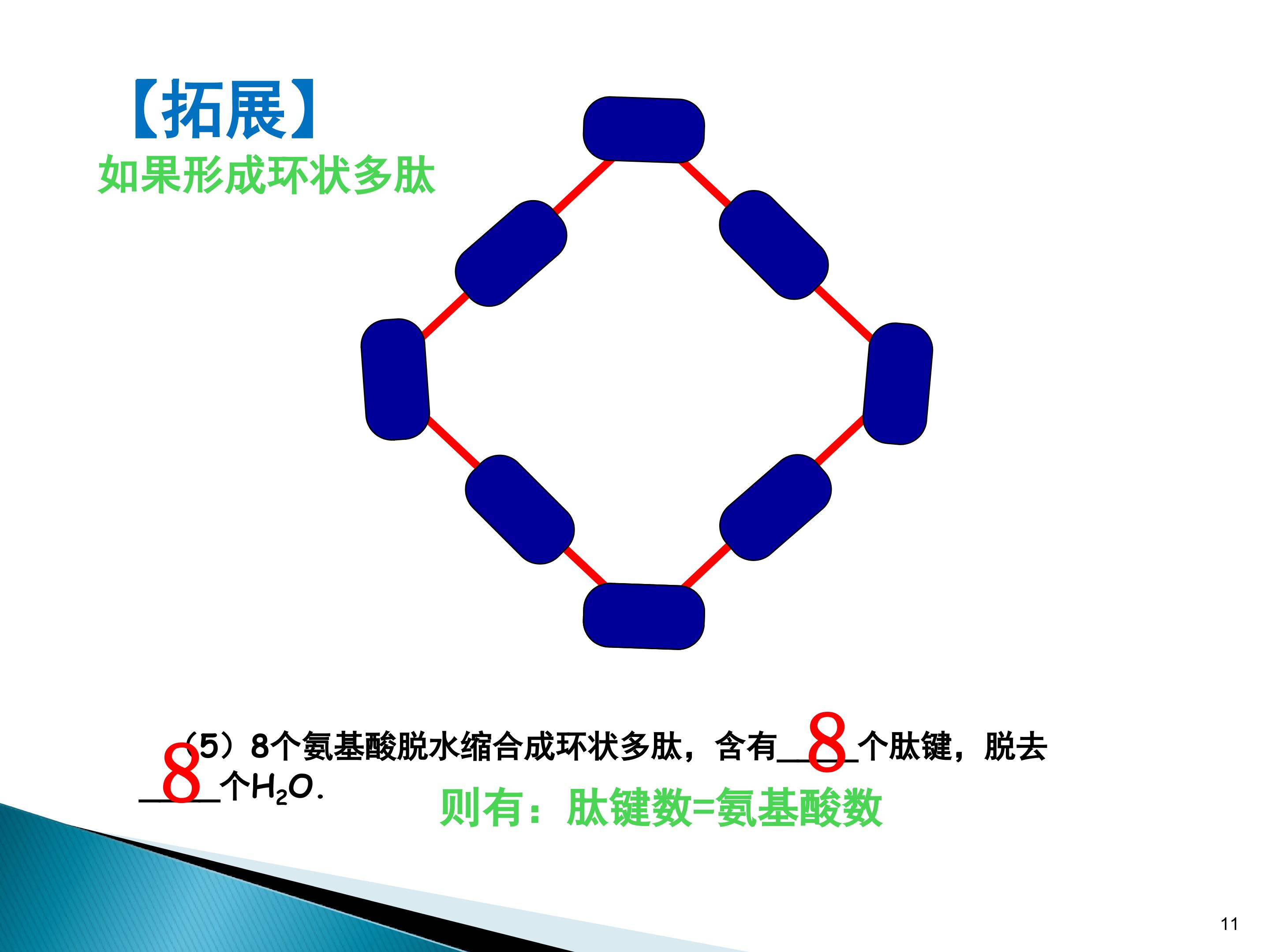 【拓展】
如果形成环状多肽

(5)8个氨基酸脱水缩合成环状多肽，含有8个肽键，脱去8个$H_2O$.

则有：肽键数=氨基酸数

11